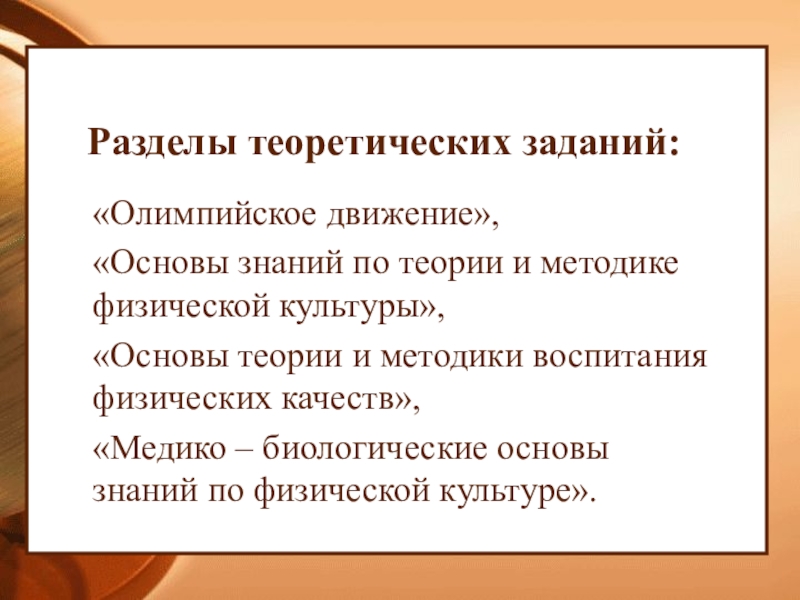 Разделы теоретических заданий:

«Олимпийское движение»,

«Основы знаний по теории и методике физической культуры»,

«Основы теории и методики воспитания физических качеств»,

«Медико – биологические основы знаний по физической культуре».